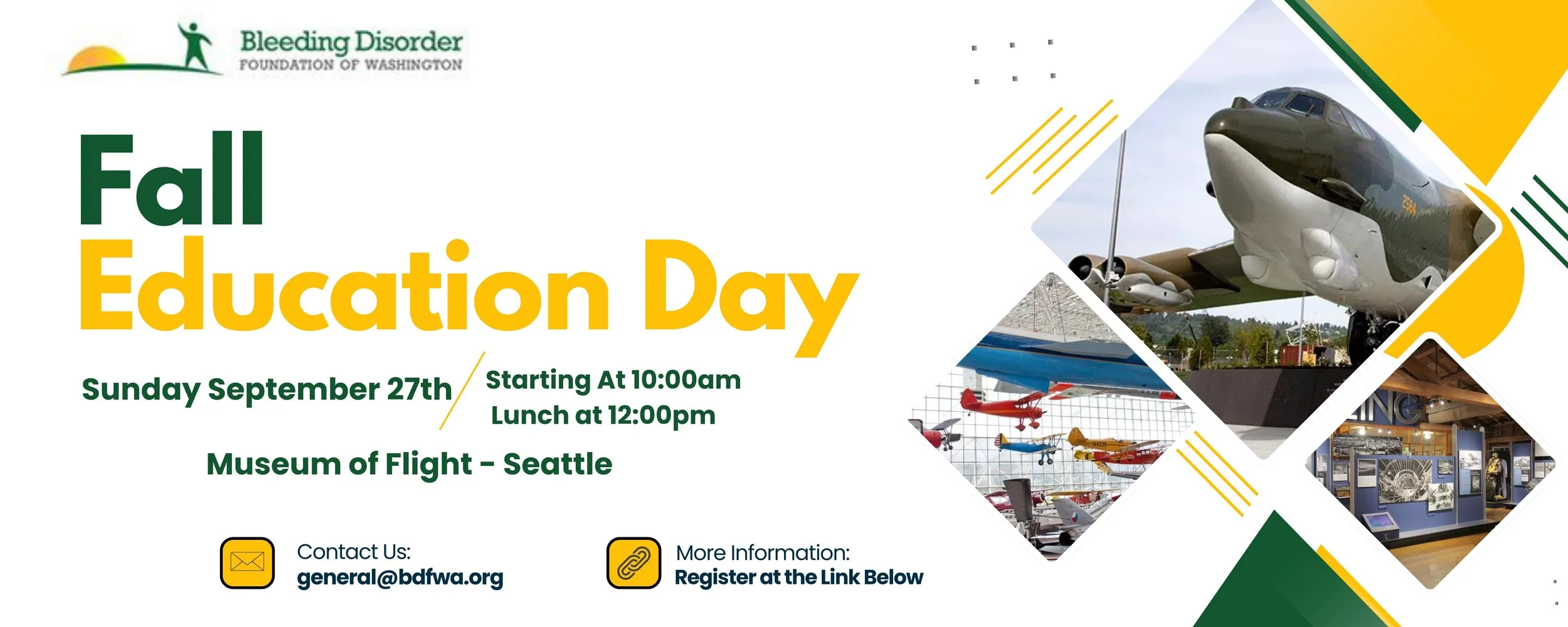 Bleeding Disorder
FOUNDATION OF WASHINGTON

Fall
Education Day

Sunday September 27th

Starting At 10:00am
Lunch at 12:00pm

Museum of Flight - Seattle

Contact Us:
general@bdfwa.org

More Information:
Register at the Link Below